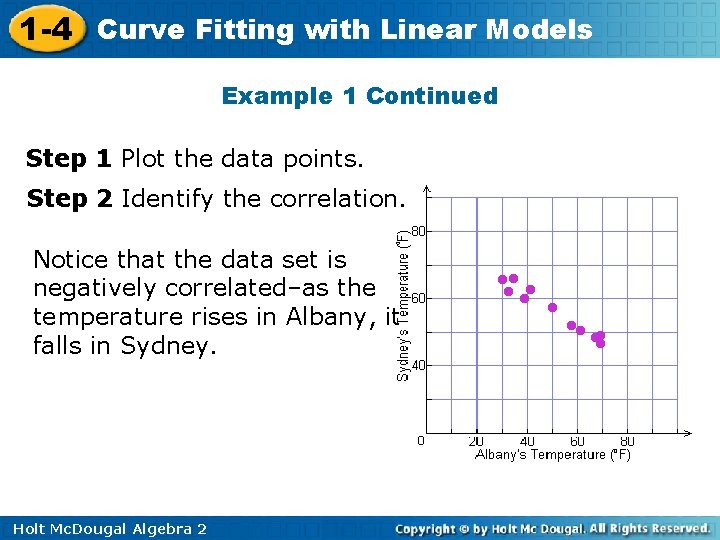 1-4 Curve Fitting with Linear Models

Example 1 Continued

Step 1 Plot the data points.

Step 2 Identify the correlation.

Notice that the data set is negatively correlated–as the temperature rises in Albany, it falls in Sydney.

Sydney's Temperature (°F)
80
60
40
0
20
40
60
80
Albany's Temperature (°F)

Holt McDougal Algebra 2

Copyright © by Holt Mc Dougal. All Rights Reserved.